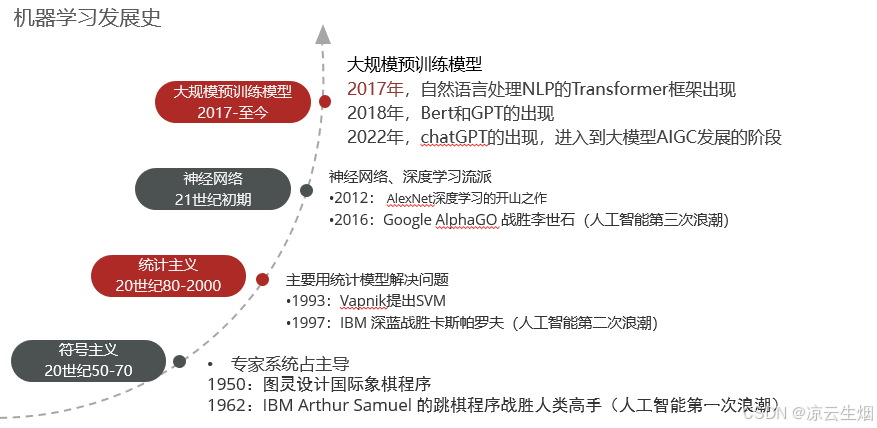 机器学习发展史

大规模预训练模型
2017-至今

大规模预训练模型
2017年，自然语言处理NLP的Transformer框架出现
2018年，Bert和GPT的出现
2022年，chatGPT的出现，进入到大模型AIGC发展的阶段

神经网络
21世纪初期

神经网络、深度学习流派
•2012： AlexNet深度学习的开山之作
•2016：Google AlphaGO 战胜李世石（人工智能第三次浪潮）

统计主义
20世纪80-2000

主要用统计模型解决问题
•1993：Vapnik提出SVM
•1997：IBM 深蓝战胜卡斯帕罗夫（人工智能第二次浪潮）

符号主义
20世纪50-70

• 专家系统占主导
1950：图灵设计国际象棋程序
1962：IBM Arthur Samuel 的跳棋程序战胜人类高手（人工智能第一次浪潮）

CSDN @凉云生烟